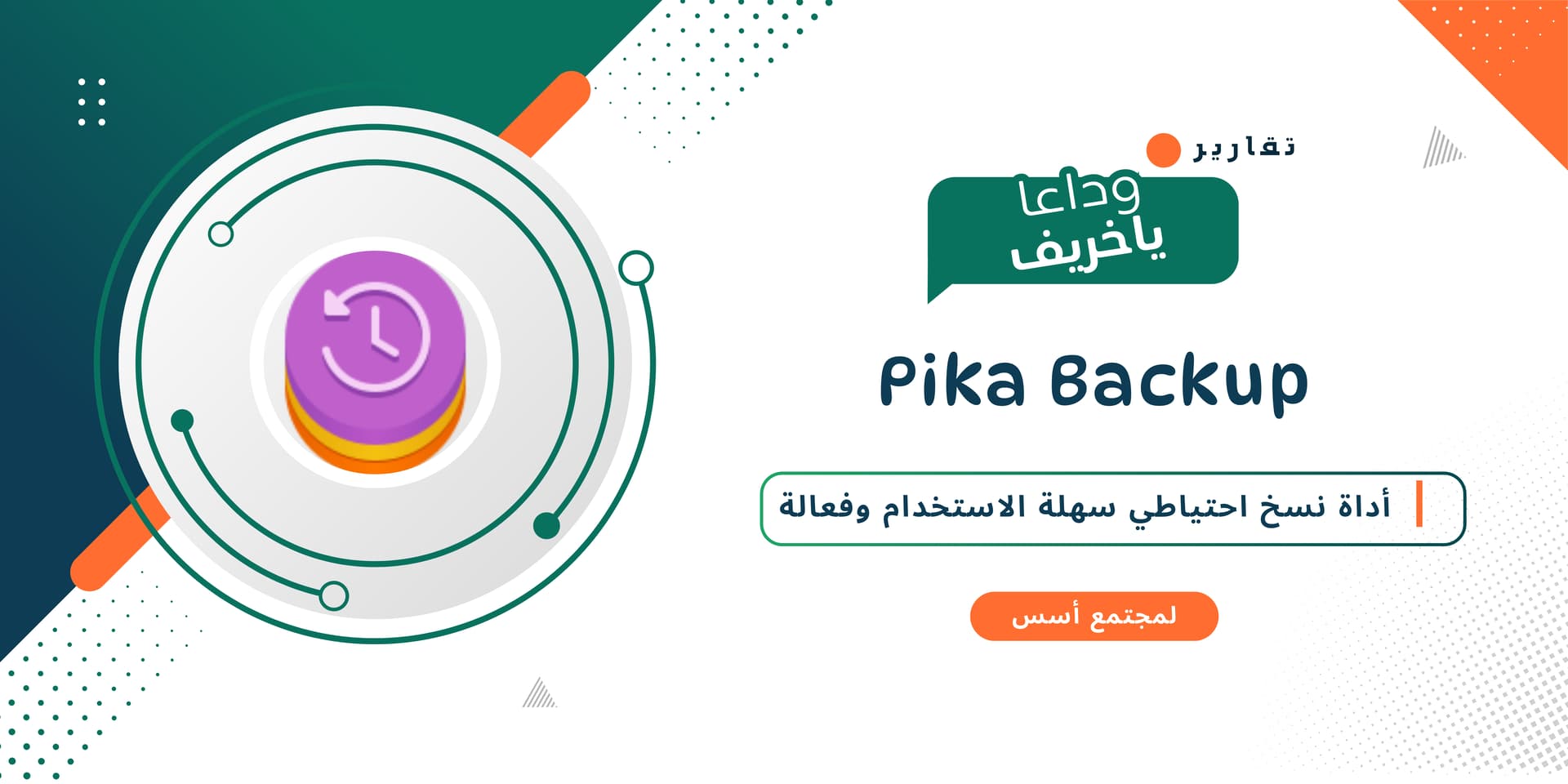 تقارير

وداعا ياخريف

Pika Backup

أداة نسخ احتياطي سهلة الاستخدام وفعالة

لمجتمع أسس